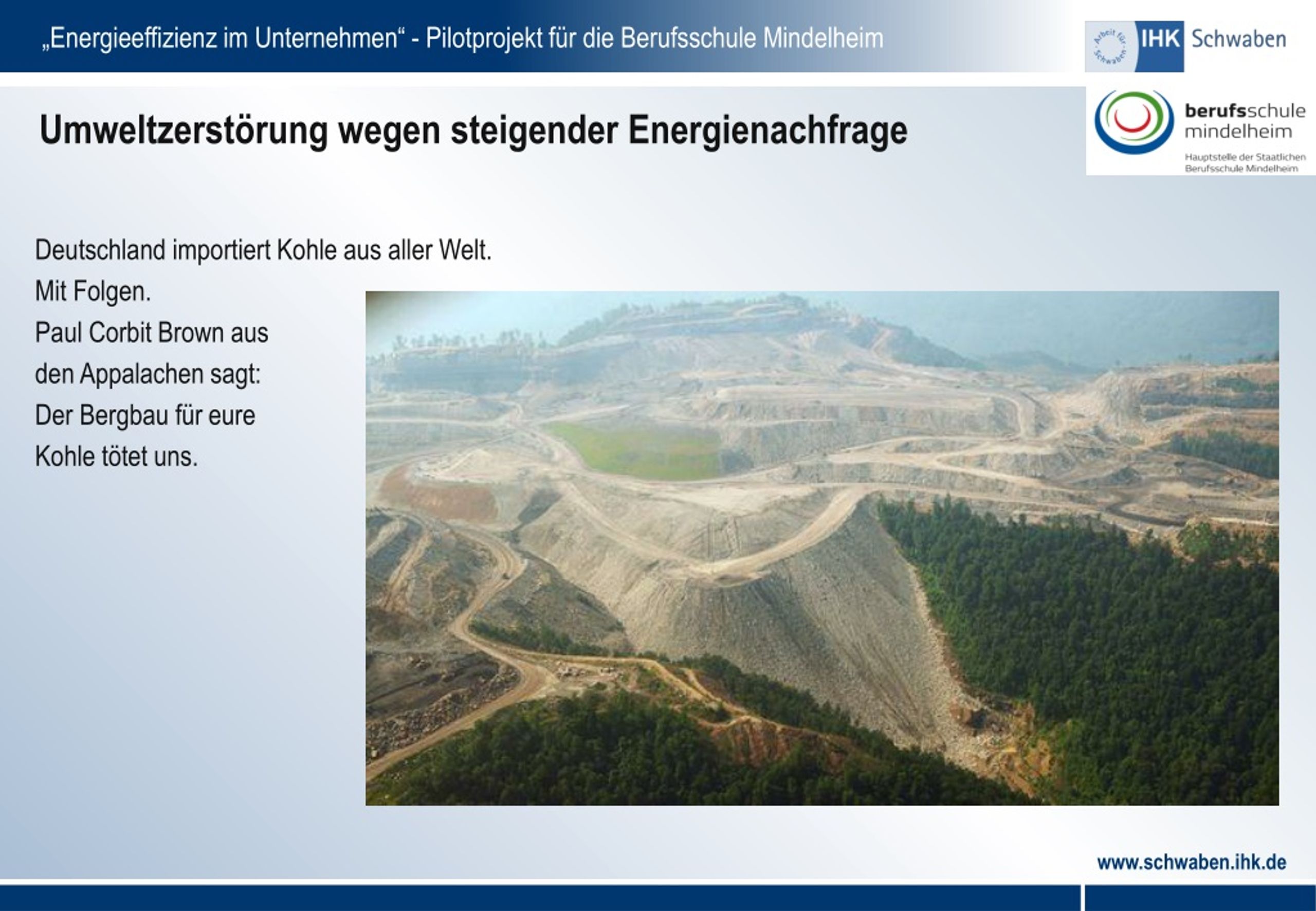 „Energieeffizienz im Unternehmen“ - Pilotprojekt für die Berufsschule Mindelheim

Arbeit für Schwaben IHK Schwaben

berufsschule mindelheim
Hauptstelle der Staatlichen Berufsschule Mindelheim

Umweltzerstörung wegen steigender Energienachfrage

Deutschland importiert Kohle aus aller Welt.
Mit Folgen.
Paul Corbit Brown aus den Appalachen sagt:
Der Bergbau für eure Kohle tötet uns.

www.schwaben.ihk.de